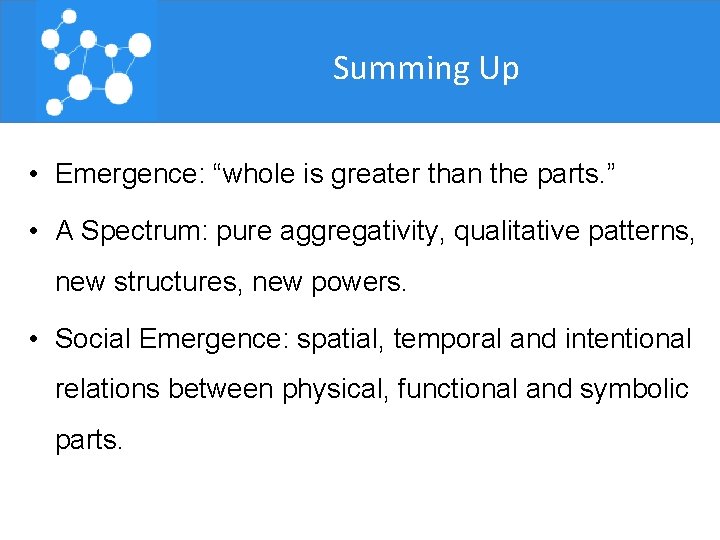 Summing Up

• Emergence: “whole is greater than the parts.”

• A Spectrum: pure aggregativity, qualitative patterns, new structures, new powers.

• Social Emergence: spatial, temporal and intentional relations between physical, functional and symbolic parts.